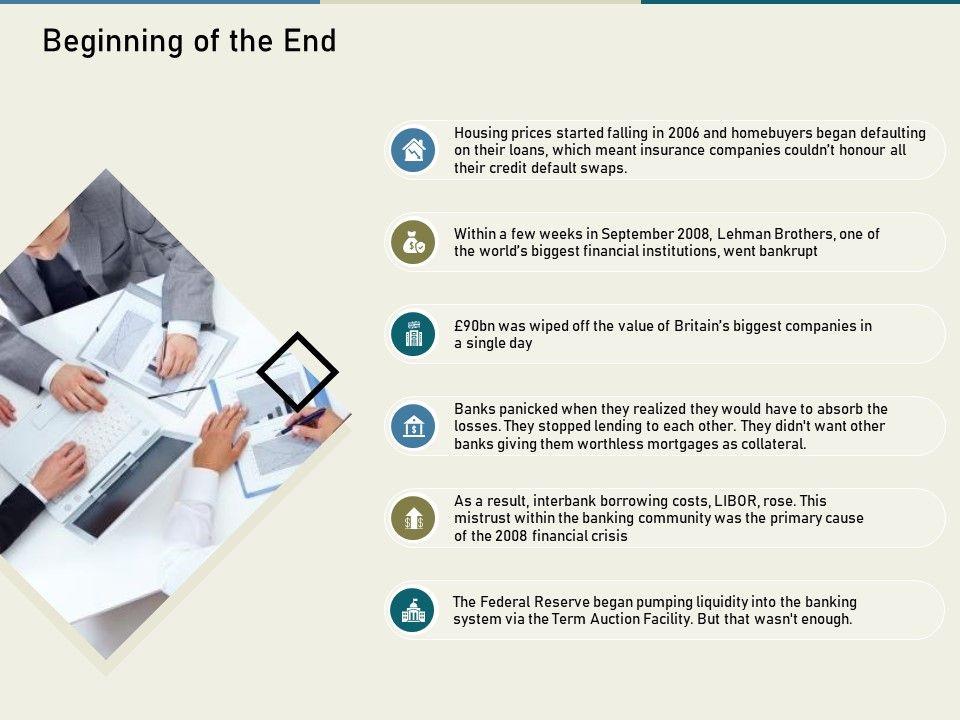 Beginning of the End

Housing prices started falling in 2006 and homebuyers began defaulting on their loans, which meant insurance companies couldn't honour all their credit default swaps.

Within a few weeks in September 2008, Lehman Brothers, one of the world's biggest financial institutions, went bankrupt

£90bn was wiped off the value of Britain's biggest companies in a single day

Banks panicked when they realized they would have to absorb the losses. They stopped lending to each other. They didn't want other banks giving them worthless mortgages as collateral.

As a result, interbank borrowing costs, LIBOR, rose. This mistrust within the banking community was the primary cause of the 2008 financial crisis

The Federal Reserve began pumping liquidity into the banking system via the Term Auction Facility. But that wasn't enough.